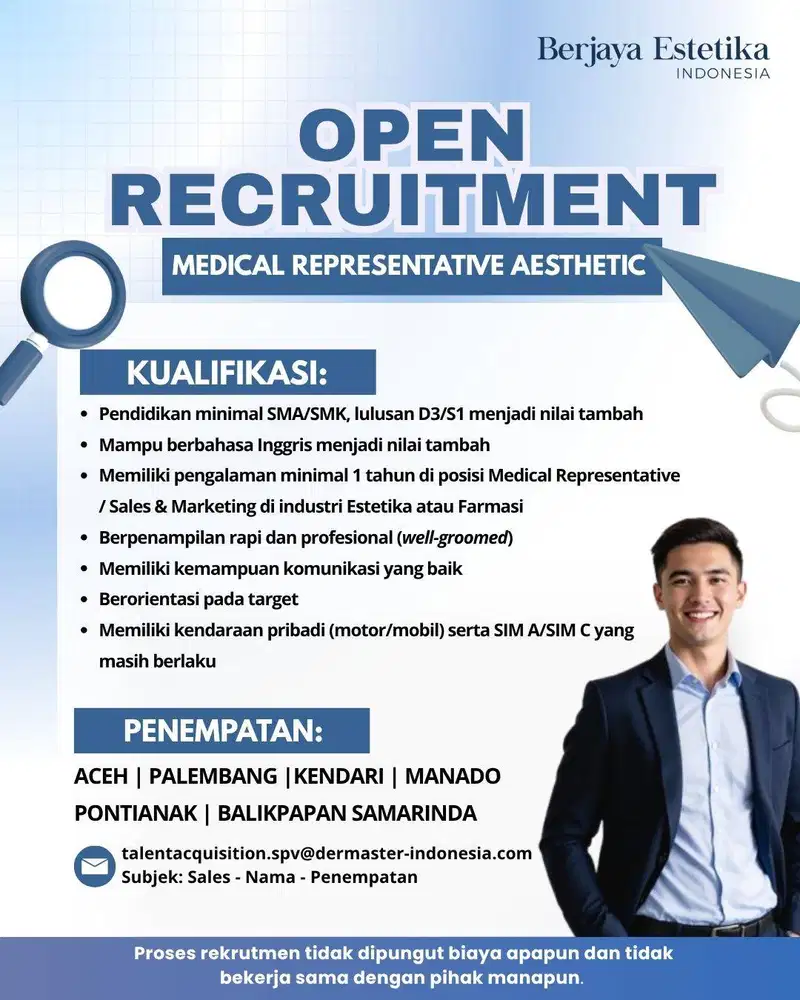 Berjaya Estetika
INDONESIA

OPEN
RECRUITMENT

MEDICAL REPRESENTATIVE AESTHETIC

KUALIFIKASI:

• Pendidikan minimal SMA/SMK, lulusan D3/S1 menjadi nilai tambah
• Mampu berbahasa Inggris menjadi nilai tambah
• Memiliki pengalaman minimal 1 tahun di posisi Medical Representative / Sales & Marketing di industri Estetika atau Farmasi
• Berpenampilan rapi dan profesional (well-groomed)
• Memiliki kemampuan komunikasi yang baik
• Berorientasi pada target
• Memiliki kendaraan pribadi (motor/mobil) serta SIM A/SIM C yang masih berlaku

PENEMPATAN:

ACEH | PALEMBANG |KENDARI | MANADO
PONTIANAK | BALIKPAPAN SAMARINDA

talentacquisition.spv@dermaster-indonesia.com
Subjek: Sales - Nama - Penempatan

Proses rekrutmen tidak dipungut biaya apapun dan tidak bekerja sama dengan pihak manapun.